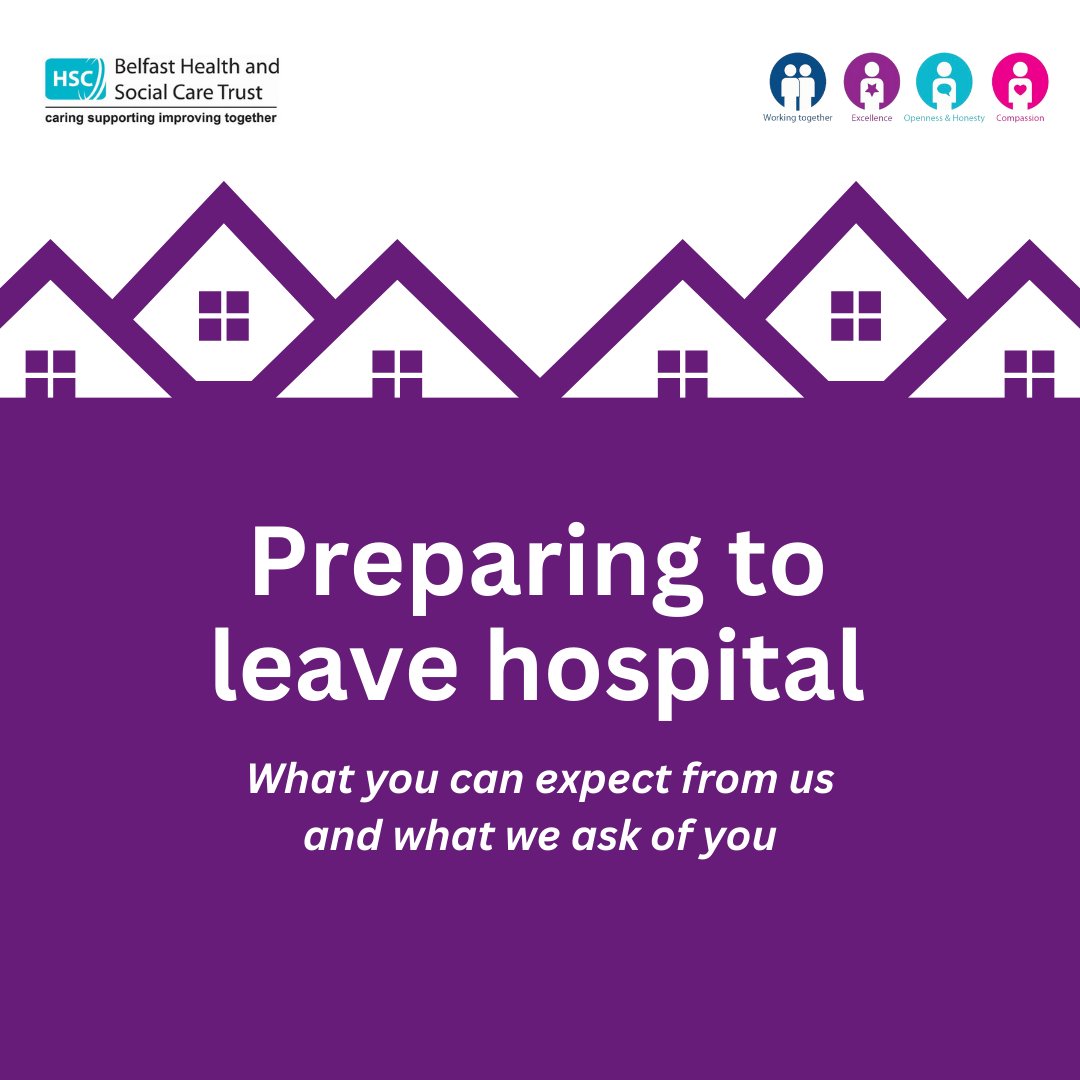 HSC Belfast Health and Social Care Trust
caring supporting improving together

Working together Excellence Openness & Honesty Compassion

Preparing to leave hospital

What you can expect from us and what we ask of you